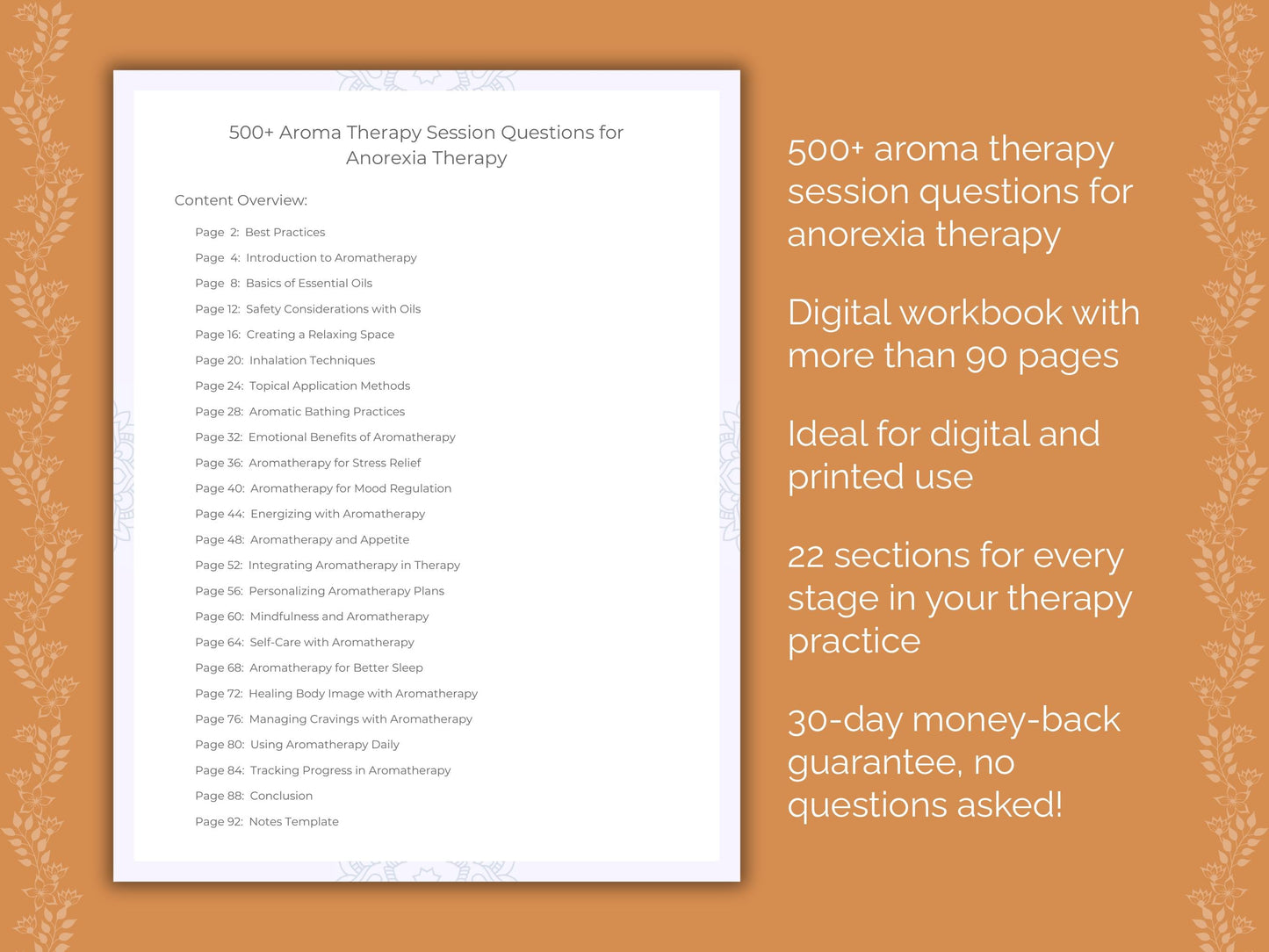 500+ Aroma Therapy Session Questions for Anorexia Therapy

Content Overview:

Page 2: Best Practices
Page 4: Introduction to Aromatherapy
Page 8: Basics of Essential Oils
Page 12: Safety Considerations with Oils
Page 16: Creating a Relaxing Space
Page 20: Inhalation Techniques
Page 24: Topical Application Methods
Page 28: Aromatic Bathing Practices
Page 32: Emotional Benefits of Aromatherapy
Page 36: Aromatherapy for Stress Relief
Page 40: Aromatherapy for Mood Regulation
Page 44: Energizing with Aromatherapy
Page 48: Aromatherapy and Appetite
Page 52: Integrating Aromatherapy in Therapy
Page 56: Personalizing Aromatherapy Plans
Page 60: Mindfulness and Aromatherapy
Page 64: Self-Care with Aromatherapy
Page 68: Aromatherapy for Better Sleep
Page 72: Healing Body Image with Aromatherapy
Page 76: Managing Cravings with Aromatherapy
Page 80: Using Aromatherapy Daily
Page 84: Tracking Progress in Aromatherapy
Page 88: Conclusion
Page 92: Notes Template

500+ aroma therapy session questions for anorexia therapy

Digital workbook with more than 90 pages

Ideal for digital and printed use

22 sections for every stage in your therapy practice

30-day money-back guarantee, no questions asked!